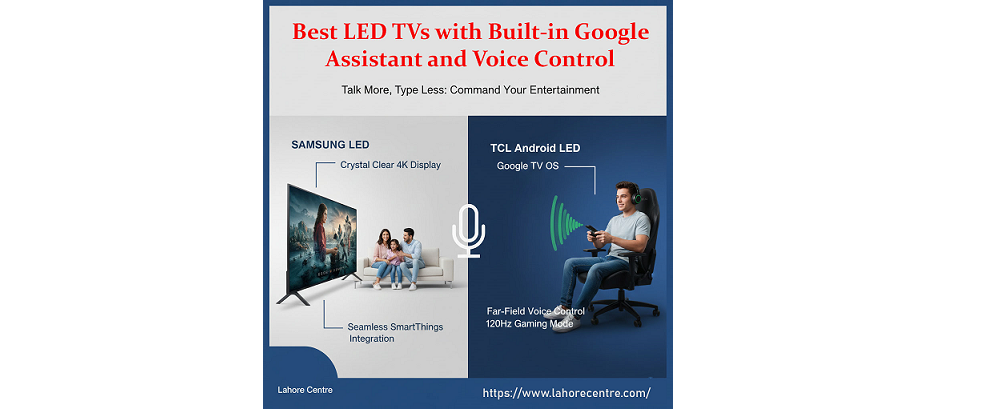 Best LED TVs with Built-in Google Assistant and Voice Control

Talk More, Type Less: Command Your Entertainment

SAMSUNG LED

Crystal Clear 4K Display

Seamless SmartThings Integration

TCL Android LED

Google TV OS

Far-Field Voice Control
120Hz Gaming Mode

Lahore Centre

https://www.lahorecentre.com/